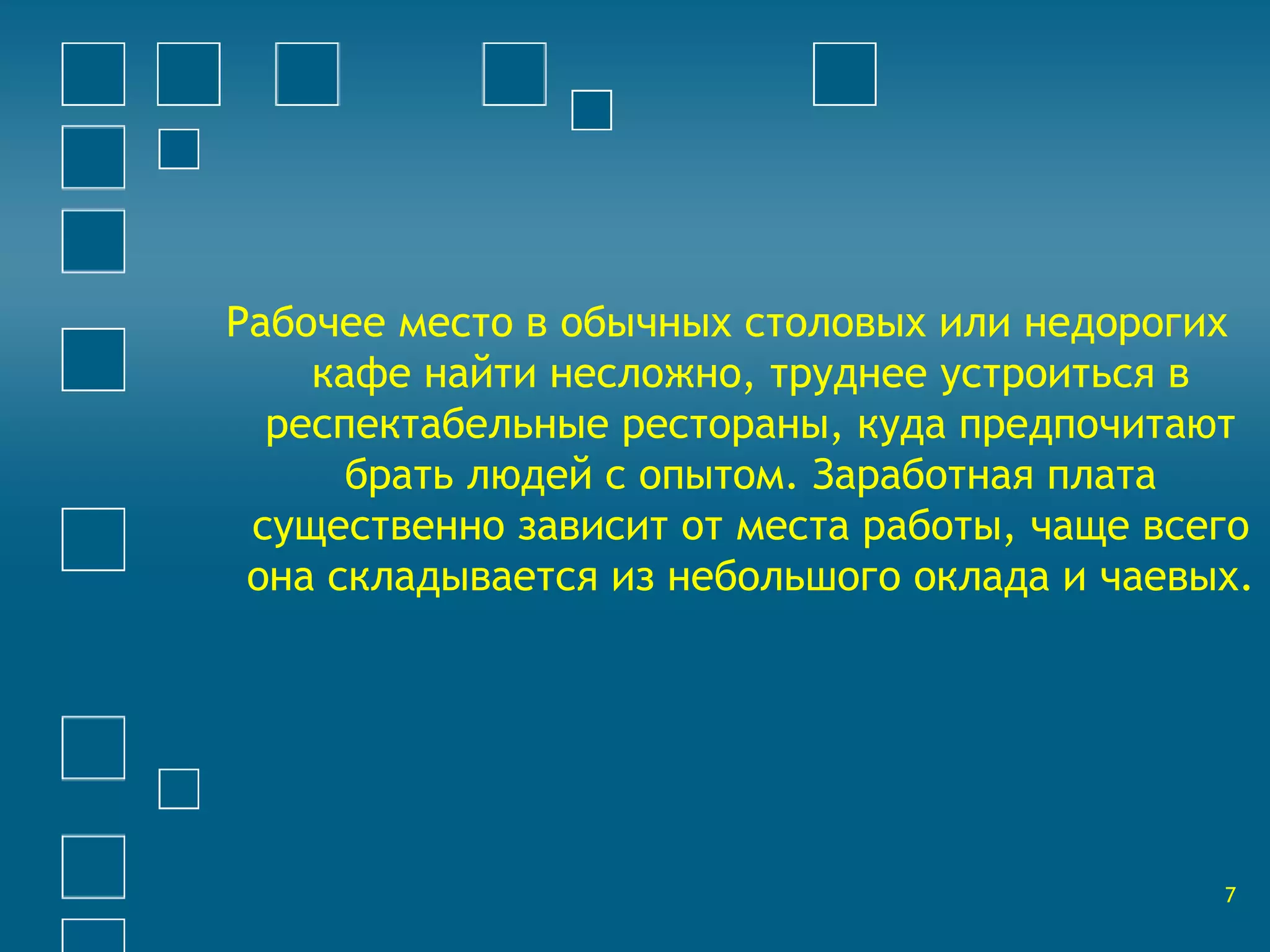 Рабочее место в обычных столовых или недорогих кафе найти несложно, труднее устроиться в респектабельные рестораны, куда предпочитают брать людей с опытом. Заработная плата существенно зависит от места работы, чаще всего она складывается из небольшого оклада и чаевых.

7